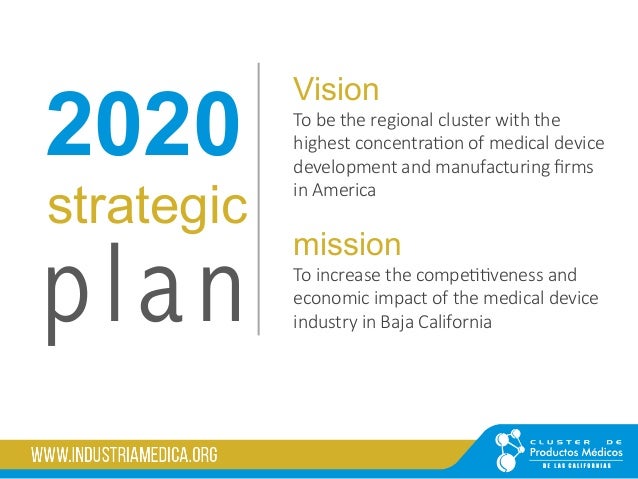 2020
strategic
plan

Vision
To be the regional cluster with the highest concentration of medical device development and manufacturing firms in America

mission
To increase the competitiveness and economic impact of the medical device industry in Baja California

WWW.INDUSTRIAMEDICA.ORG

CLUSTER DE
Productos Médicos
DE LAS CALIFORNIAS